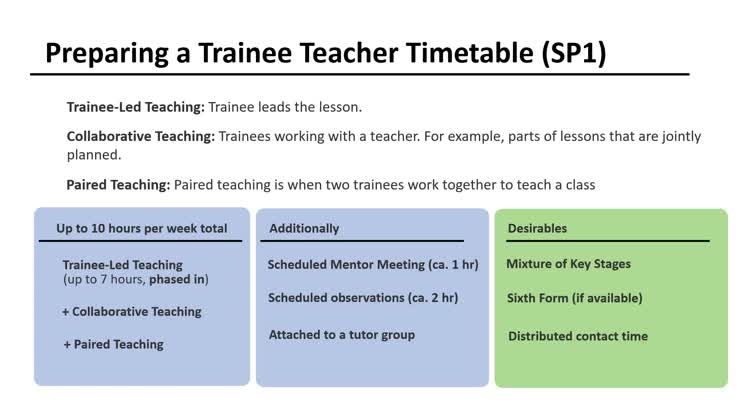 Preparing a Trainee Teacher Timetable (SP1)

Trainee-Led Teaching: Trainee leads the lesson.

Collaborative Teaching: Trainees working with a teacher. For example, parts of lessons that are jointly planned.

Paired Teaching: Paired teaching is when two trainees work together to teach a class

Up to 10 hours per week total

Trainee-Led Teaching (up to 7 hours, phased in)

+ Collaborative Teaching

+ Paired Teaching

Additionally

Scheduled Mentor Meeting (ca. 1 hr)

Scheduled observations (ca. 2 hr)

Attached to a tutor group

Desirables

Mixture of Key Stages

Sixth Form (if available)

Distributed contact time